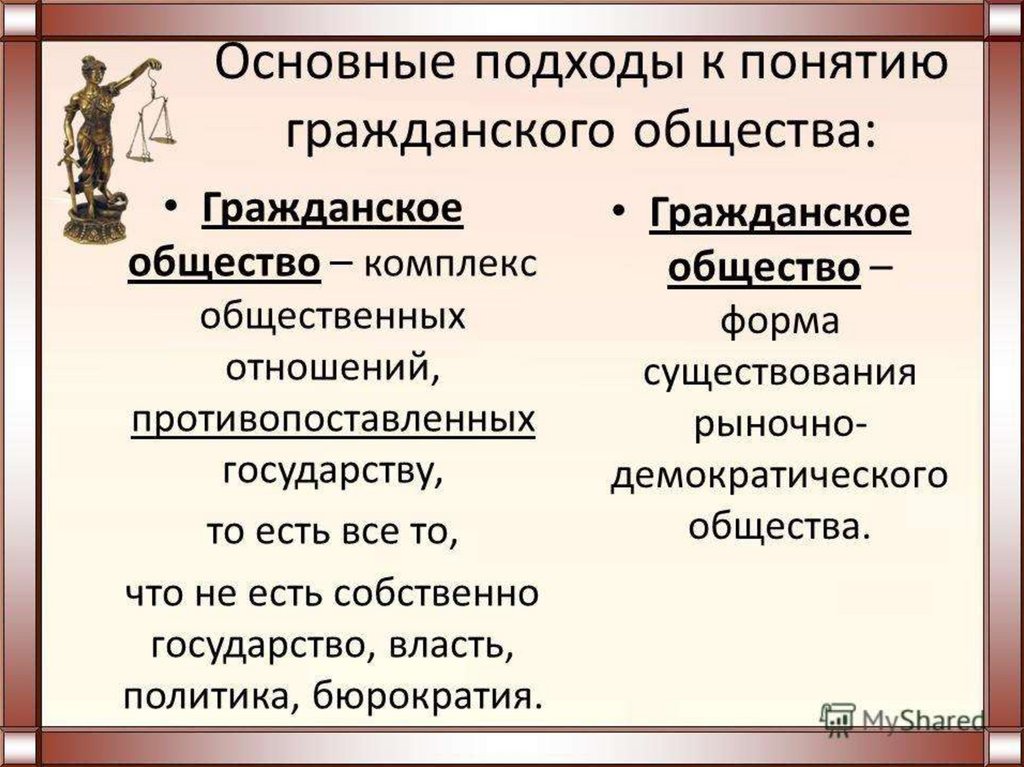 Основные подходы к понятию гражданского общества:

• Гражданское общество – комплекс общественных отношений, противопоставленных государству,

то есть все то,

что не есть собственно государство, власть, политика, бюрократия.

• Гражданское общество – форма существования рыночно-демократического общества.

MyShared